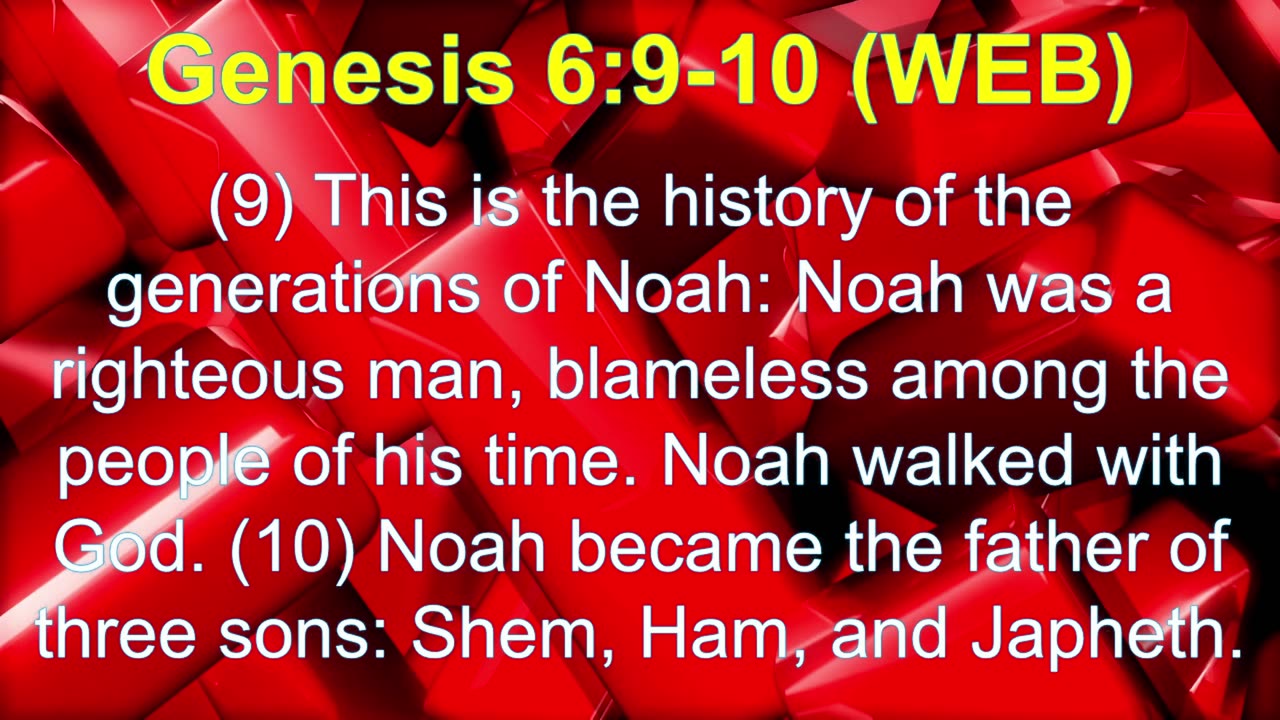 Genesis 6:9-10 (WEB)

(9) This is the history of the generations of Noah: Noah was a righteous man, blameless among the people of his time. Noah walked with God. (10) Noah became the father of three sons: Shem, Ham, and Japheth.